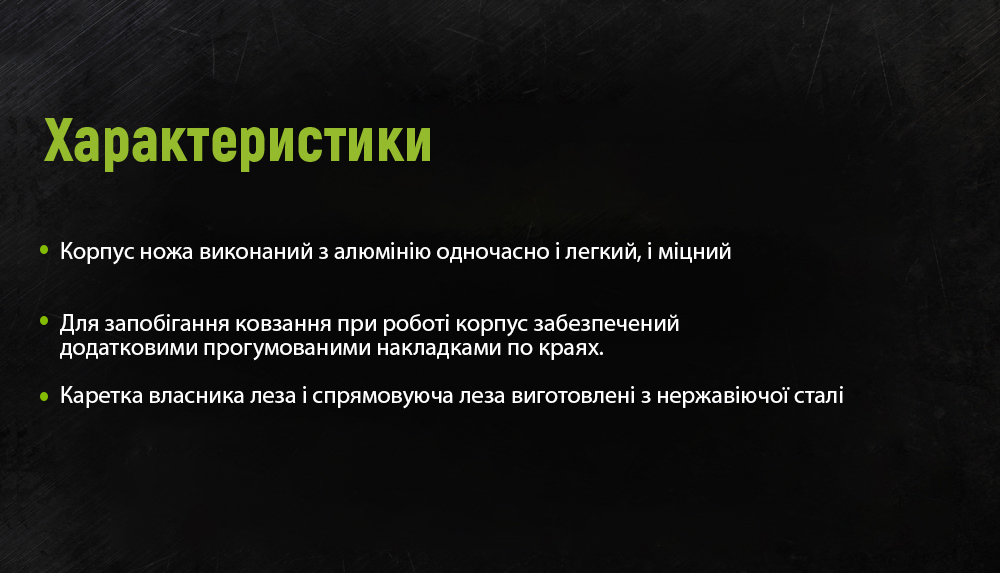 Характеристики

• Корпус ножа виконаний з алюмінію одночасно і легкий, і міцний

• Для запобігання ковзання при роботі корпус забезпечений додатковими прогумованими накладками по краях.

• Каретка власника леза і спрямовуюча леза виготовлені з нержавіючої сталі